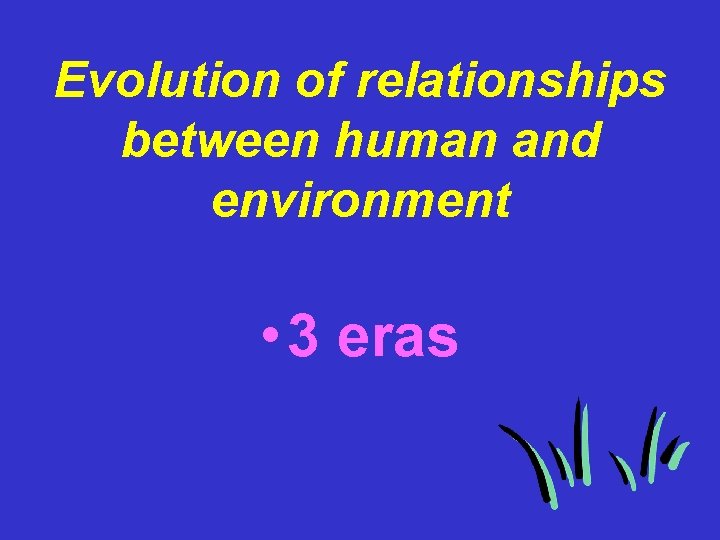 Evolution of relationships between human and environment

• 3 eras